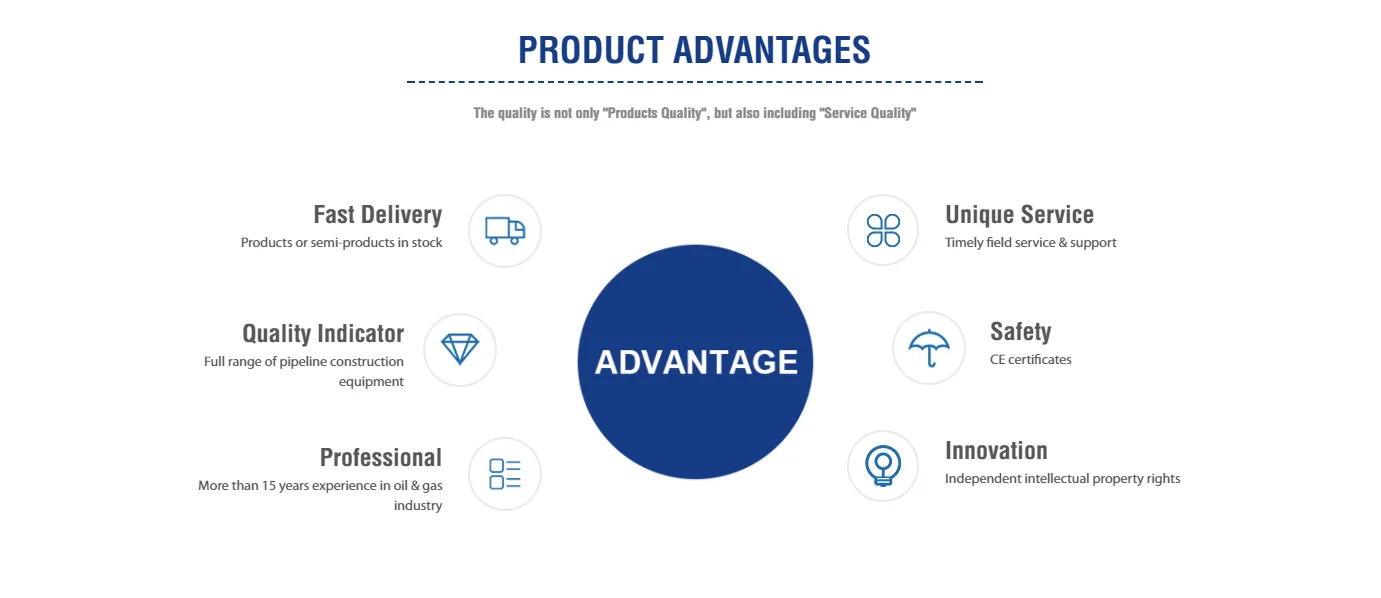 PRODUCT ADVANTAGES

The quality is not only "Products Quality", but also including "Service Quality"

Fast Delivery
Products or semi-products in stock

Quality Indicator
Full range of pipeline construction equipment

Professional
More than 15 years experience in oil & gas industry

ADVANTAGE

Unique Service
Timely field service & support

Safety
CE certificates

Innovation
Independent intellectual property rights